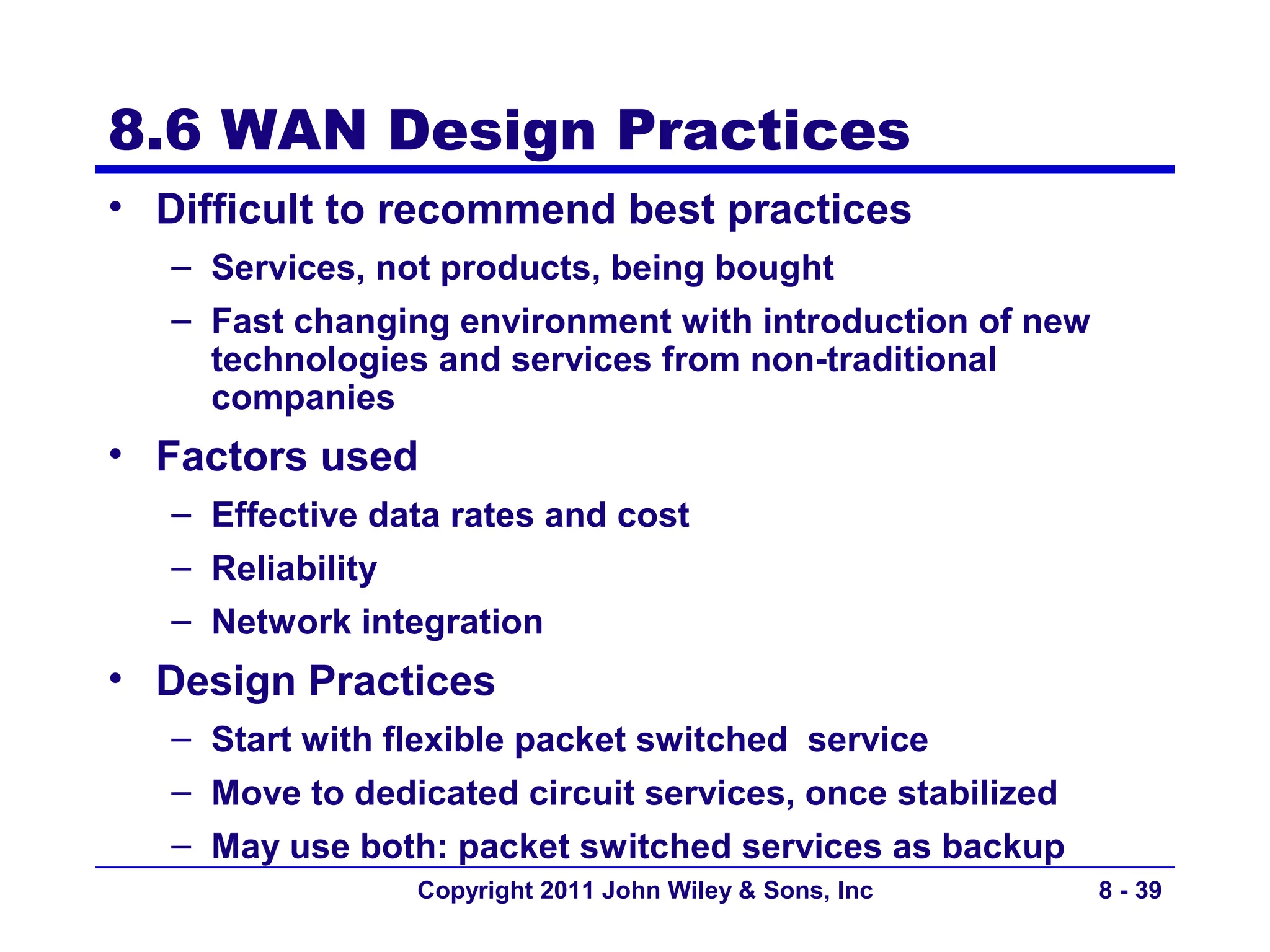 8.6 WAN Design Practices

• Difficult to recommend best practices
– Services, not products, being bought
– Fast changing environment with introduction of new technologies and services from non-traditional companies

• Factors used
– Effective data rates and cost
– Reliability
– Network integration

• Design Practices
– Start with flexible packet switched service
– Move to dedicated circuit services, once stabilized
– May use both: packet switched services as backup

Copyright 2011 John Wiley & Sons, Inc

8 - 39